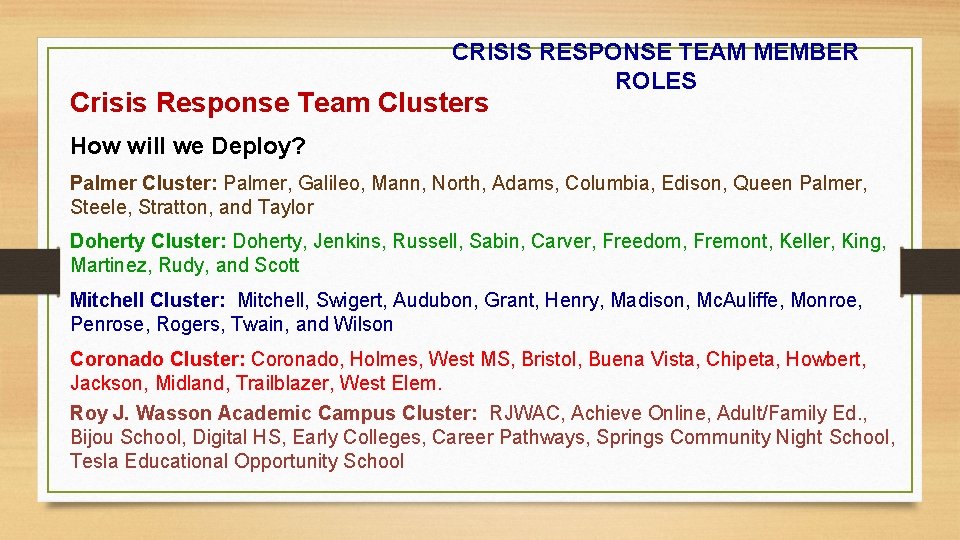 CRISIS RESPONSE TEAM MEMBER ROLES

Crisis Response Team Clusters

How will we Deploy?

Palmer Cluster: Palmer, Galileo, Mann, North, Adams, Columbia, Edison, Queen Palmer, Steele, Stratton, and Taylor

Doherty Cluster: Doherty, Jenkins, Russell, Sabin, Carver, Freedom, Fremont, Keller, King, Martinez, Rudy, and Scott

Mitchell Cluster: Mitchell, Swigert, Audubon, Grant, Henry, Madison, Mc.Auliffe, Monroe, Penrose, Rogers, Twain, and Wilson

Coronado Cluster: Coronado, Holmes, West MS, Bristol, Buena Vista, Chipeta, Howbert, Jackson, Midland, Trailblazer, West Elem.

Roy J. Wasson Academic Campus Cluster: RJWAC, Achieve Online, Adult/Family Ed., Bijou School, Digital HS, Early Colleges, Career Pathways, Springs Community Night School, Tesla Educational Opportunity School